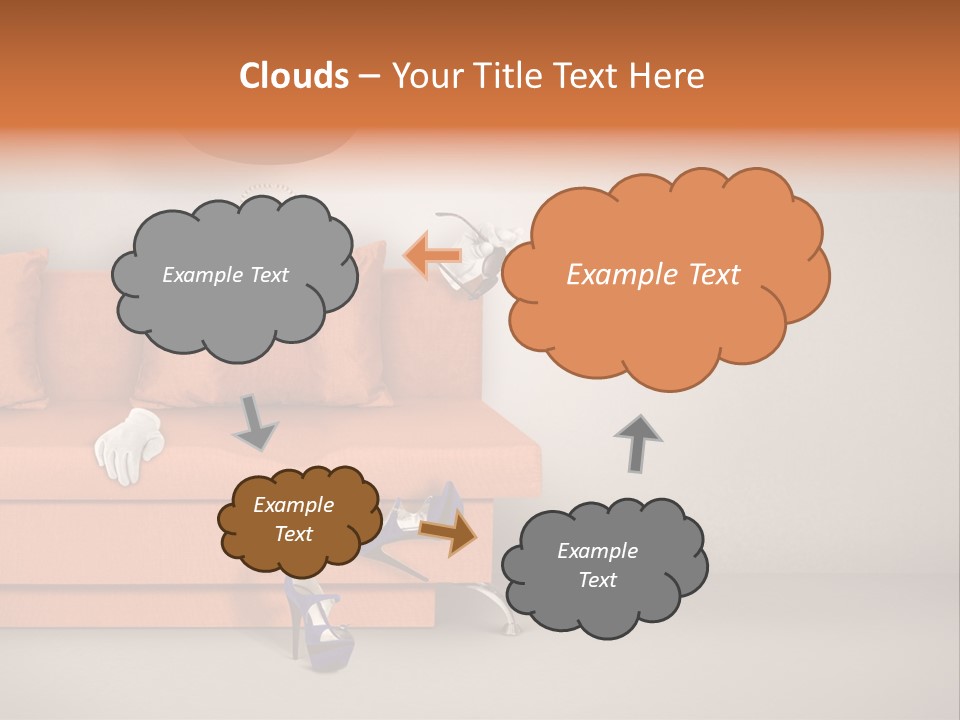 Clouds – Your Title Text Here

Example Text

Example Text

Example Text

Example Text